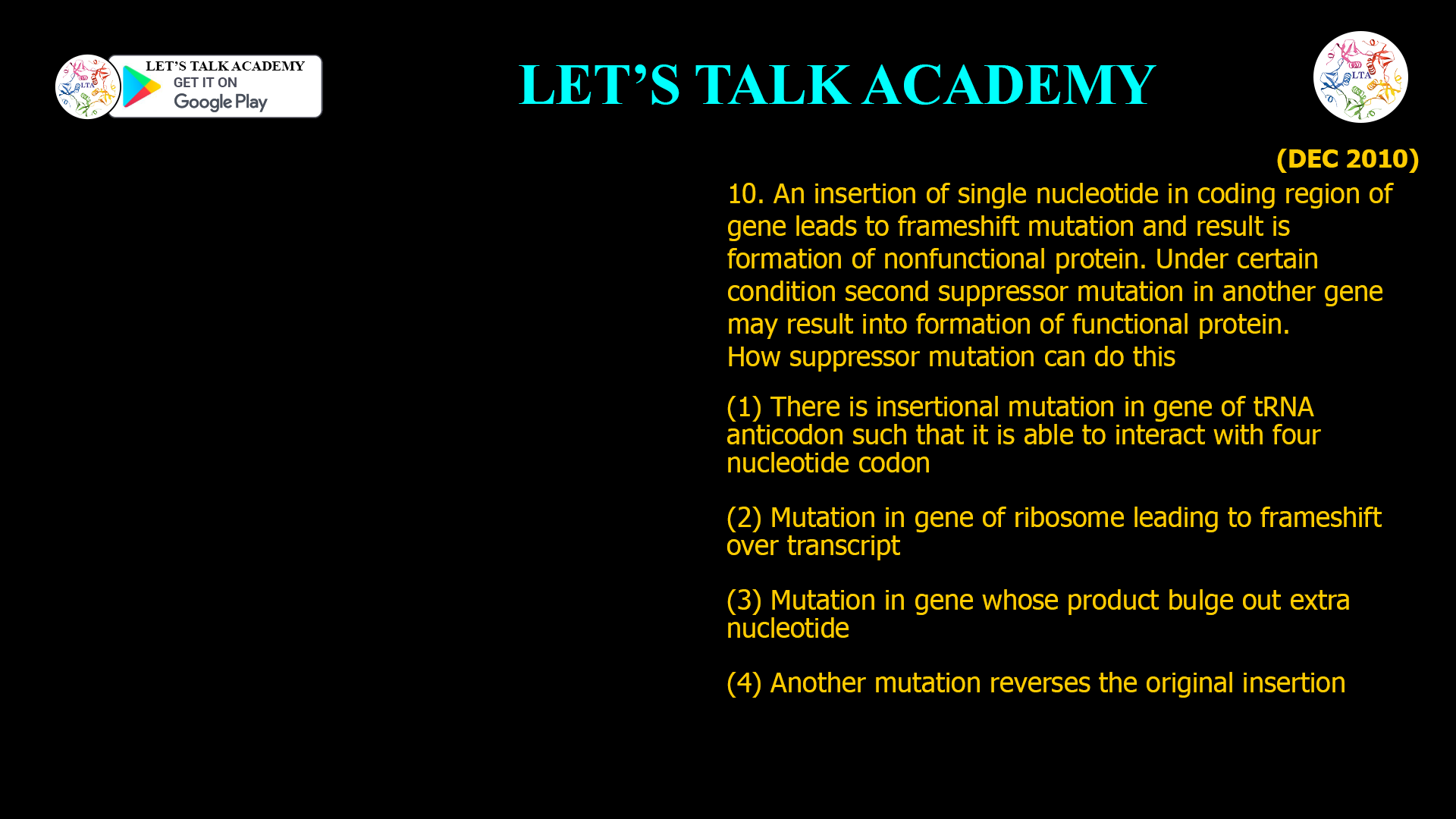 LTA

LET'S TALK ACADEMY
GET IT ON
Google Play

LET'S TALK ACADEMY

LTA

(DEC 2010)

10. An insertion of single nucleotide in coding region of gene leads to frameshift mutation and result is formation of nonfunctional protein. Under certain condition second suppressor mutation in another gene may result into formation of functional protein.
How suppressor mutation can do this

(1) There is insertional mutation in gene of tRNA anticodon such that it is able to interact with four nucleotide codon

(2) Mutation in gene of ribosome leading to frameshift over transcript

(3) Mutation in gene whose product bulge out extra nucleotide

(4) Another mutation reverses the original insertion